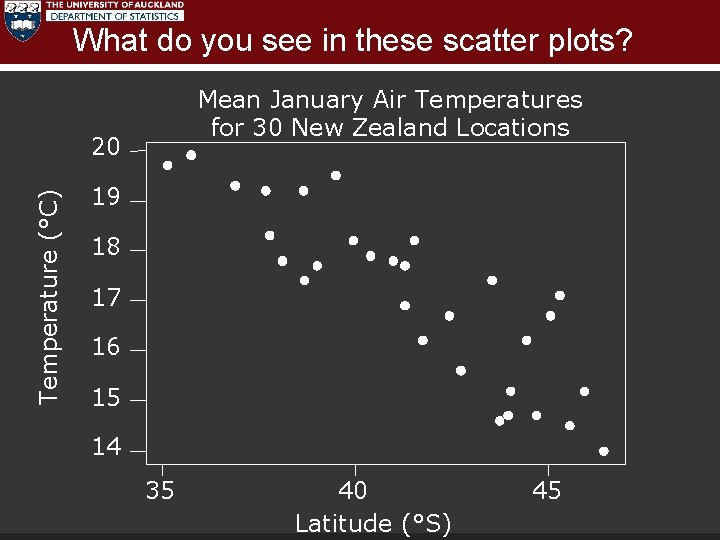 THE UNIVERSITY OF AUCKLAND
DEPARTMENT OF STATISTICS

What do you see in these scatter plots?

Mean January Air Temperatures
for 30 New Zealand Locations

Temperature (°C)

20
19
18
17
16
15
14

35
40
45

Latitude (°S)